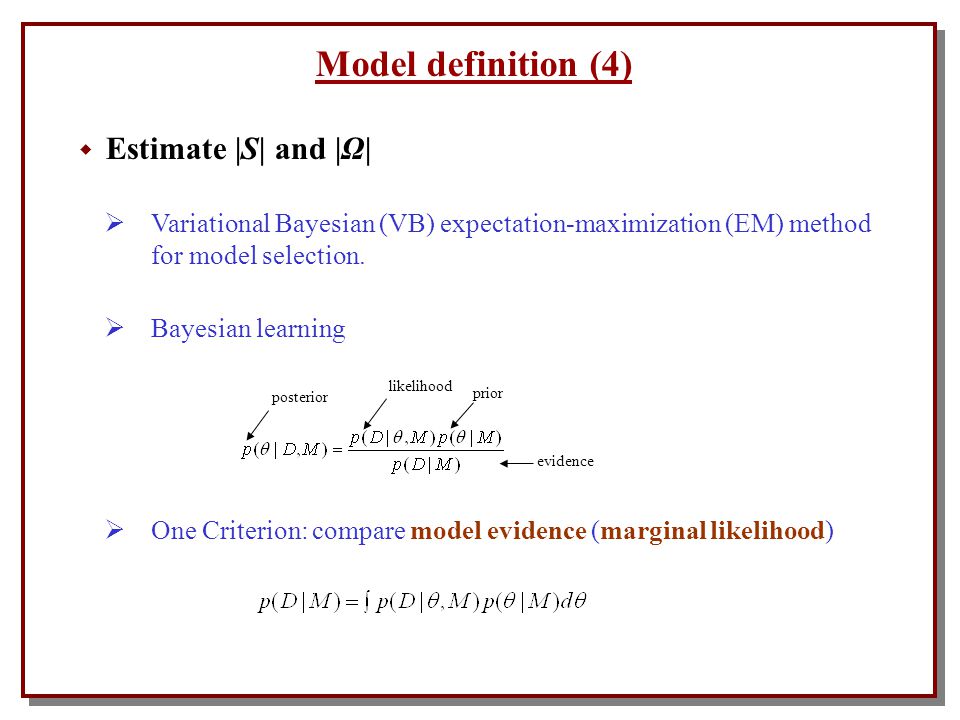 Model definition (4)

Estimate |S| and |Ω|

Variational Bayesian (VB) expectation-maximization (EM) method for model selection.

Bayesian learning

posterior

likelihood

prior

$p(\theta \mid D,M) = \frac{p(D \mid \theta,M)\,p(\theta \mid M)}{p(D \mid M)}$

evidence

One Criterion: compare model evidence (marginal likelihood)

$p(D \mid M) = \int p(D \mid \theta,M)\,p(\theta \mid M)\,d\theta$